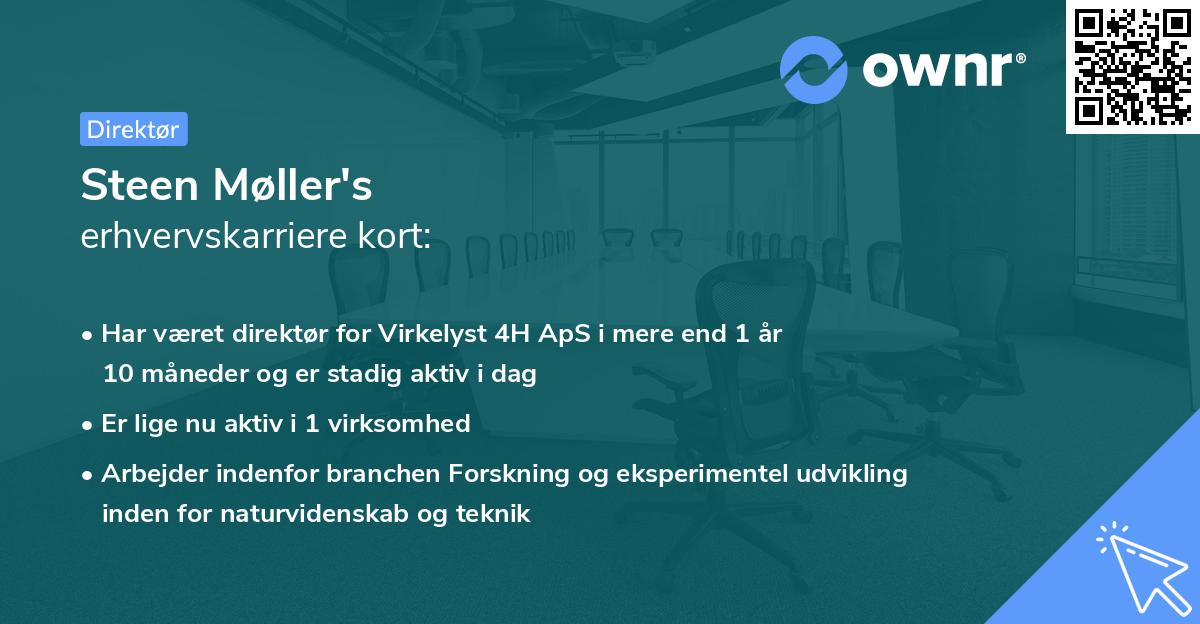 ownr®

Direktør

Steen Møller's
erhvervskarriere kort:

• Har været direktør for Virkelyst 4H ApS i mere end 1 år 10 måneder og er stadig aktiv i dag

• Er lige nu aktiv i 1 virksomhed

• Arbejder indenfor branchen Forskning og eksperimentel udvikling inden for naturvidenskab og teknik